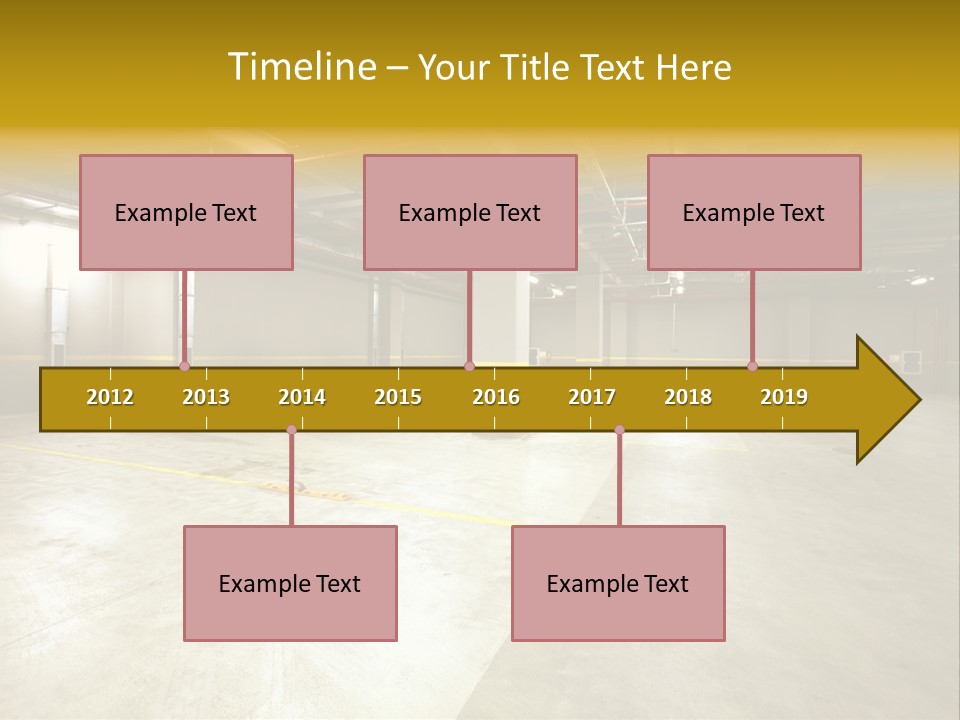 Timeline – Your Title Text Here

Example Text

Example Text

Example Text

2012 2013 2014 2015 2016 2017 2018 2019

Example Text

Example Text